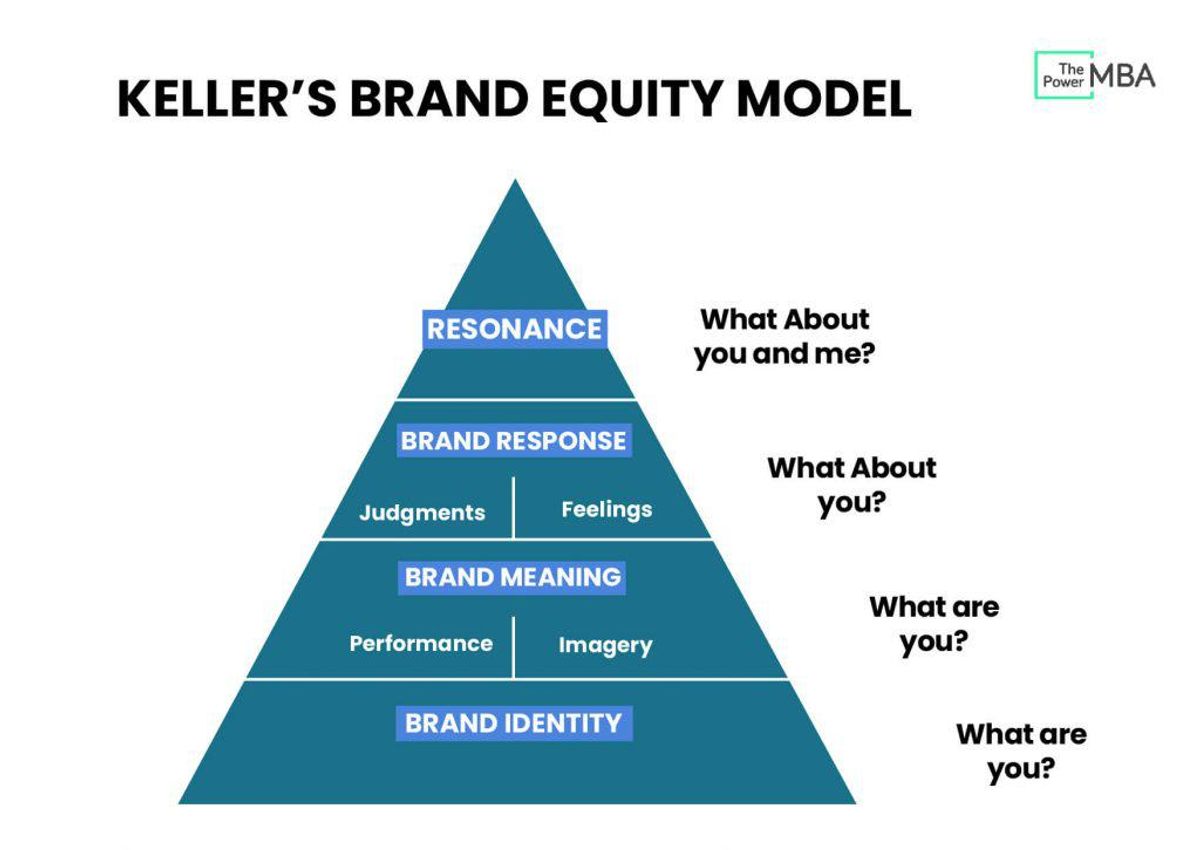 KELLER'S BRAND EQUITY MODEL

The Power MBA

RESONANCE

What About you and me?

BRAND RESPONSE

Judgments

Feelings

What About you?

BRAND MEANING

Performance

Imagery

What are you?

BRAND IDENTITY

What are you?